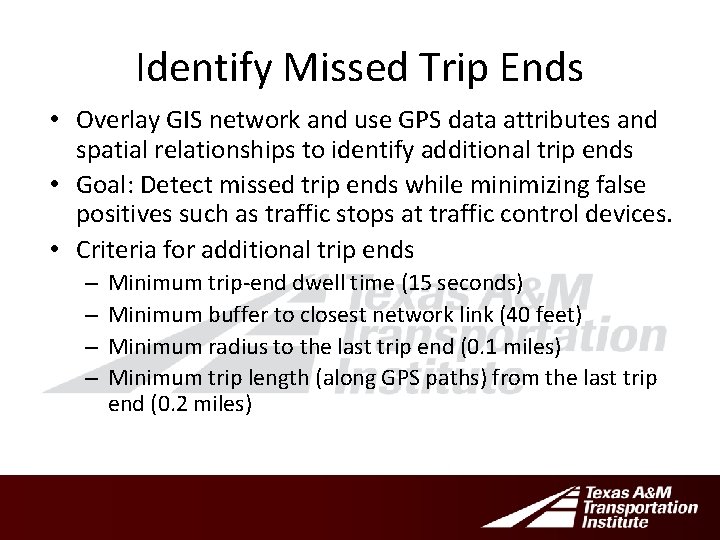 Identify Missed Trip Ends

• Overlay GIS network and use GPS data attributes and spatial relationships to identify additional trip ends
• Goal: Detect missed trip ends while minimizing false positives such as traffic stops at traffic control devices.
• Criteria for additional trip ends
– Minimum trip-end dwell time (15 seconds)
– Minimum buffer to closest network link (40 feet)
– Minimum radius to the last trip end (0.1 miles)
– Minimum trip length (along GPS paths) from the last trip end (0.2 miles)

Texas A&M Transportation Institute

Texas A&M Transportation Institute